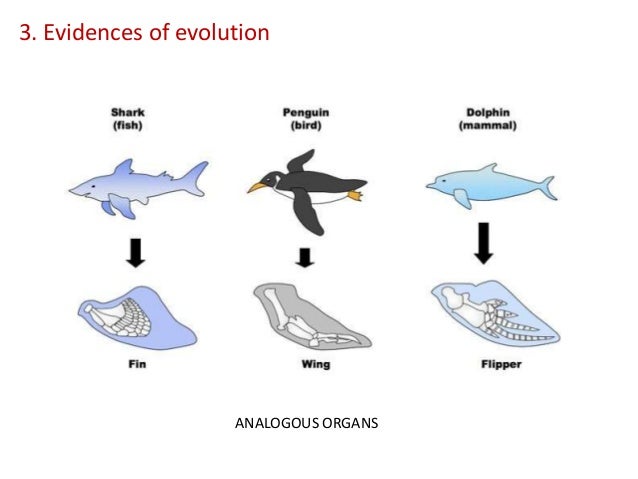 3. Evidences of evolution

Shark
(fish)

Penguin
(bird)

Dolphin
(mammal)

Fin

Wing

Flipper

ANALOGOUS ORGANS